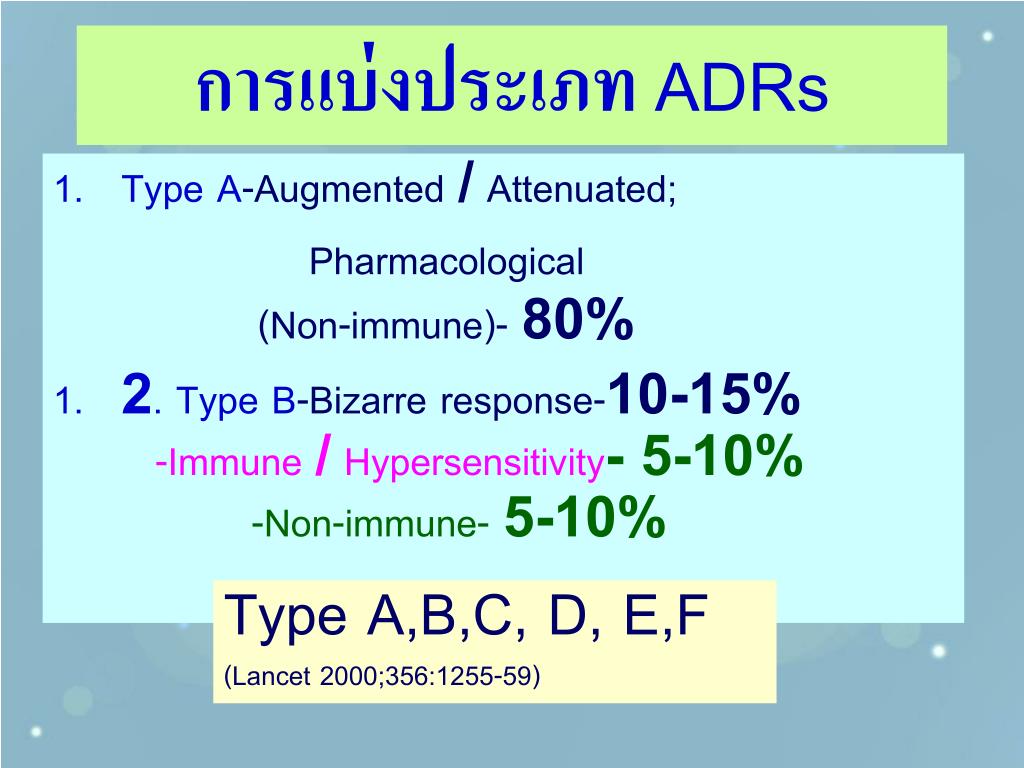 การแบ่งประเภท ADRs

1. Type A-Augmented / Attenuated;

Pharmacological

(Non-immune)- 80%

1. 2. Type B-Bizarre response-10-15%

-Immune / Hypersensitivity- 5-10%

-Non-immune- 5-10%

Type A,B,C, D, E,F

(Lancet 2000;356:1255-59)